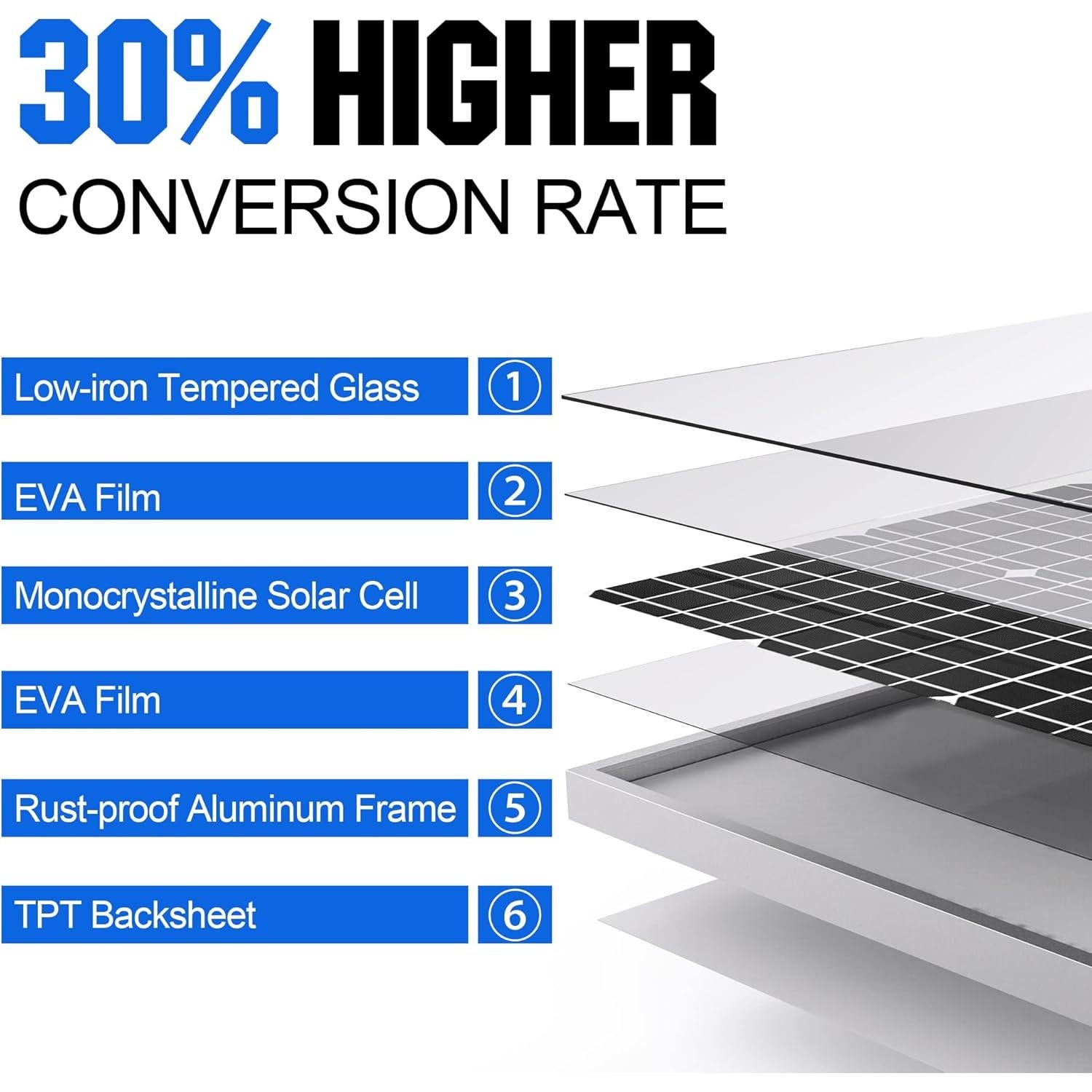 30% HIGHER
CONVERSION RATE

Low-iron Tempered Glass ①

EVA Film ②

Monocrystalline Solar Cell ③

EVA Film ④

Rust-proof Aluminum Frame ⑤

TPT Backsheet ⑥